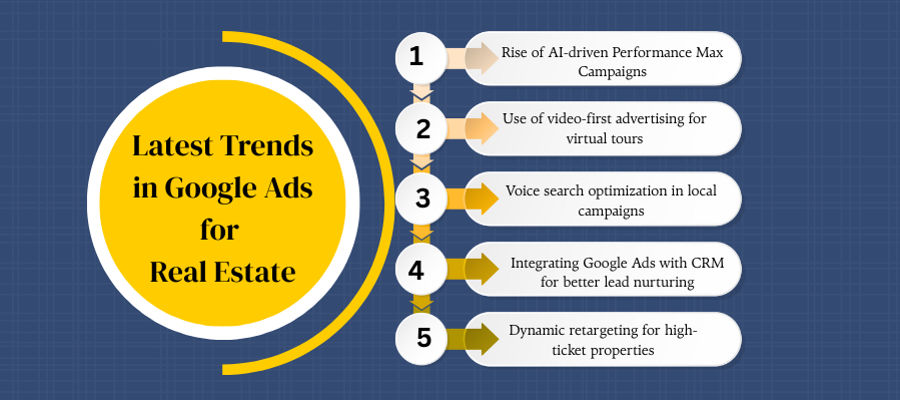 Latest Trends in Google Ads for Real Estate

1 Rise of AI-driven Performance Max Campaigns

2 Use of video-first advertising for virtual tours

3 Voice search optimization in local campaigns

4 Integrating Google Ads with CRM for better lead nurturing

5 Dynamic retargeting for high-ticket properties